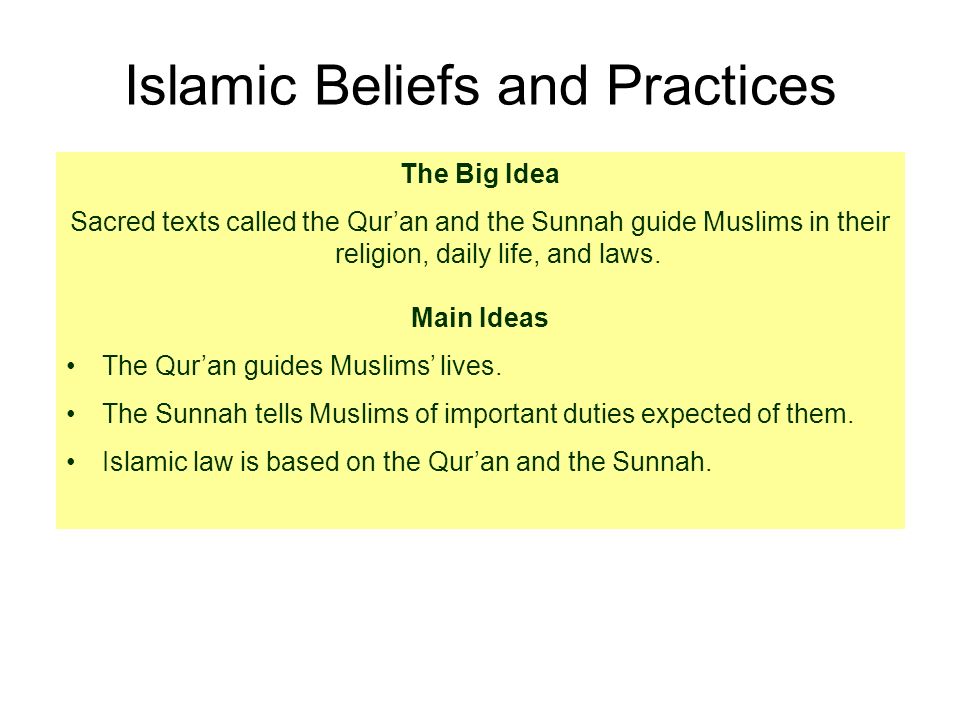 Islamic Beliefs and Practices

The Big Idea

Sacred texts called the Qur’an and the Sunnah guide Muslims in their religion, daily life, and laws.

Main Ideas

• The Qur’an guides Muslims’ lives.
• The Sunnah tells Muslims of important duties expected of them.
• Islamic law is based on the Qur’an and the Sunnah.